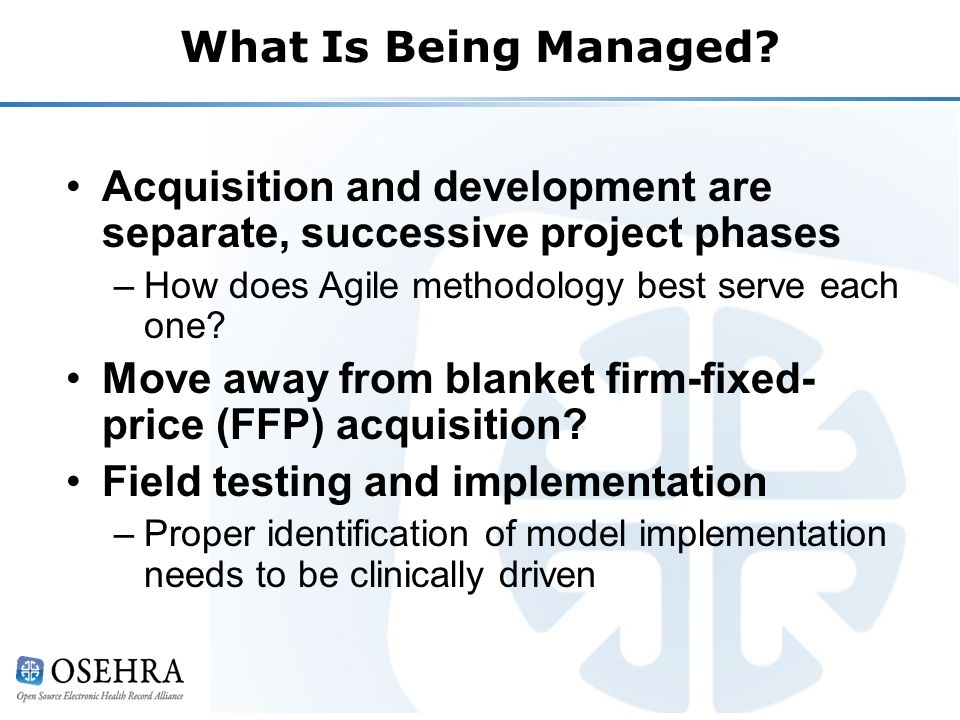 What Is Being Managed?

• Acquisition and development are separate, successive project phases

– How does Agile methodology best serve each one?

• Move away from blanket firm-fixed-price (FFP) acquisition?

• Field testing and implementation

– Proper identification of model implementation needs to be clinically driven

OSEHRA
Open Source Electronic Health Record Alliance